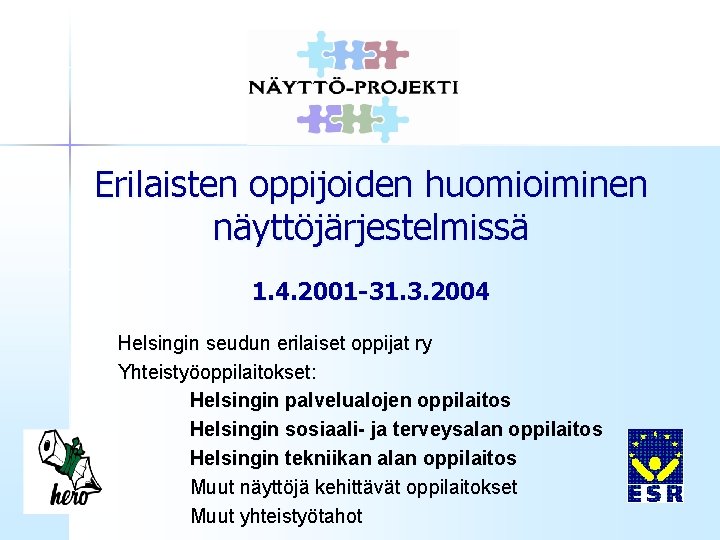 NÄYTTÖ-PROJEKTI

Erilaisten oppijoiden huomioiminen näyttöjärjestelmissä

1.4.2001-31.3.2004

Helsingin seudun erilaiset oppijat ry

Yhteistyöoppilaitokset:

Helsingin palvelualojen oppilaitos

Helsingin sosiaali- ja terveysalan oppilaitos

Helsingin tekniikan alan oppilaitos

Muut näyttöjä kehittävät oppilaitokset

Muut yhteistyötahot

hero

ESR